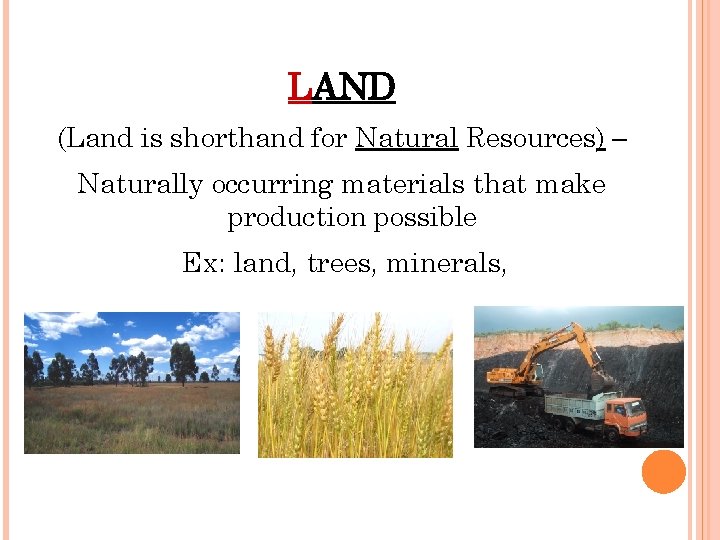 LAND

(Land is shorthand for Natural Resources) –

Naturally occurring materials that make production possible

Ex: land, trees, minerals,